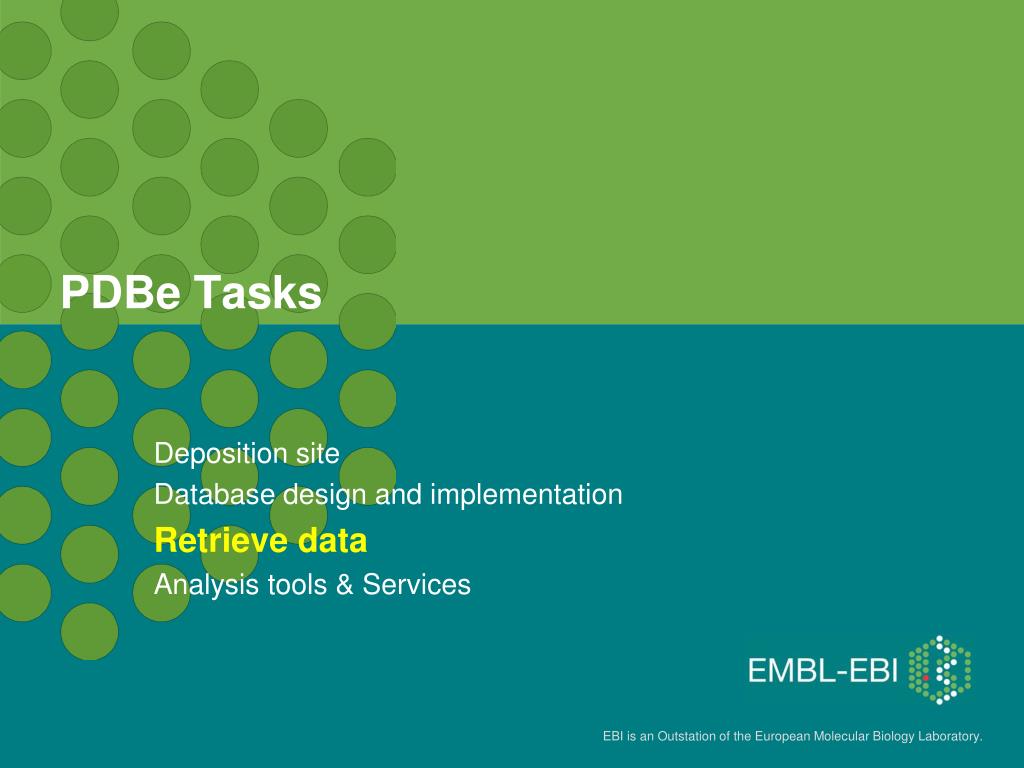 PDBe Tasks

Deposition site
Database design and implementation
Retrieve data
Analysis tools & Services

EMBL-EBI

EBI is an Outstation of the European Molecular Biology Laboratory.